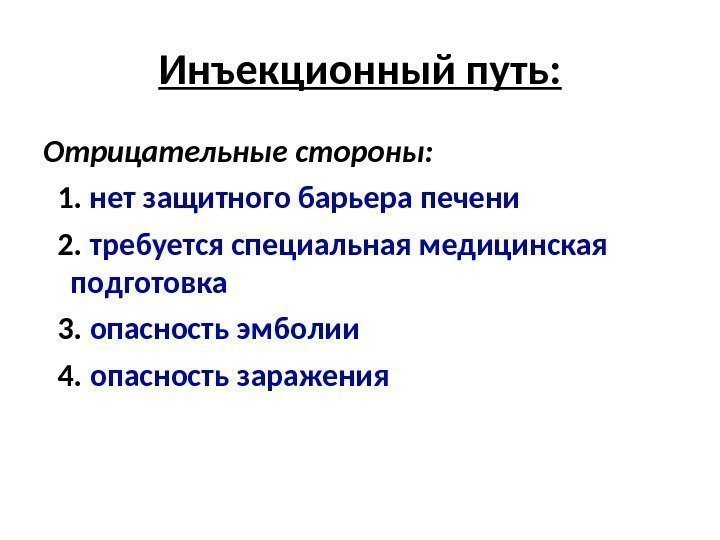 Инъекционный путь:

Отрицательные стороны:

1. нет защитного барьера печени

2. требуется специальная медицинская подготовка

3. опасность эмболии

4. опасность заражения